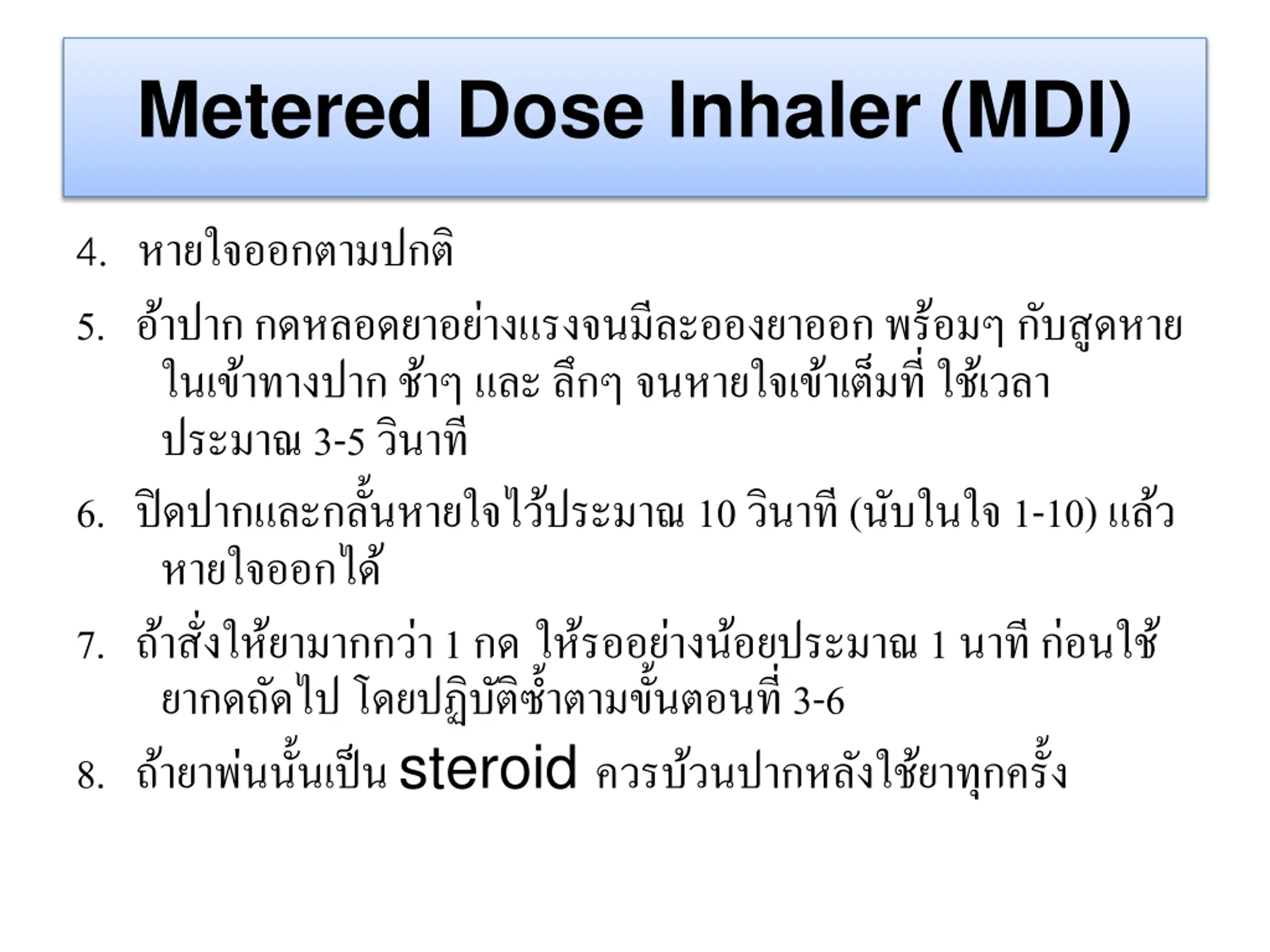 Metered Dose Inhaler (MDI)

4. หายใจออกตามปกติ

5. อ้าปาก กดหลอดยาอย่างแรงจนมีละอองยาออก พร้อมๆ กับสูดหายในเข้าทางปาก ช้าๆ และ ลึกๆ จนหายใจเข้าเต็มที่ ใช้เวลาประมาณ 3-5 วินาที

6. ปิดปากและกลั้นหายใจไว้ประมาณ 10 วินาที (นับในใจ 1-10) แล้วหายใจออกได้

7. ถ้าสั่งให้ยามากกว่า 1 กด ให้รออย่างน้อยประมาณ 1 นาที ก่อนใช้ยากดถัดไป โดยปฏิบัติซ้ำตามขั้นตอนที่ 3-6

8. ถ้ายาพ่นนั้นเป็น steroid ควรบ้วนปากหลังใช้ยาทุกครั้ง